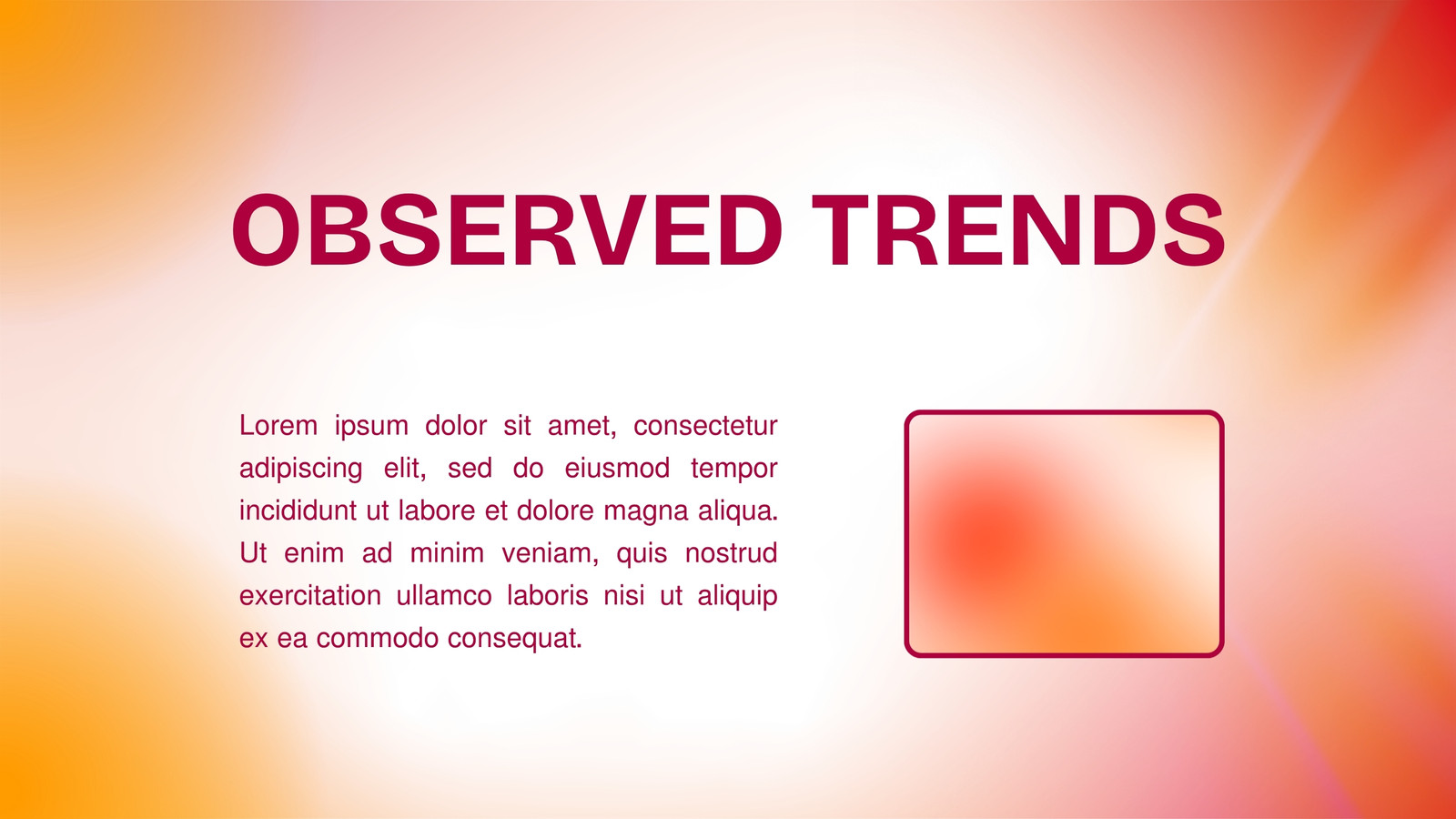 OBSERVED TRENDS

Lorem ipsum dolor sit amet, consectetur adipiscing elit, sed do eiusmod tempor incididunt ut labore et dolore magna aliqua. Ut enim ad minim veniam, quis nostrud exercitation ullamco laboris nisi ut aliquip ex ea commodo consequat.